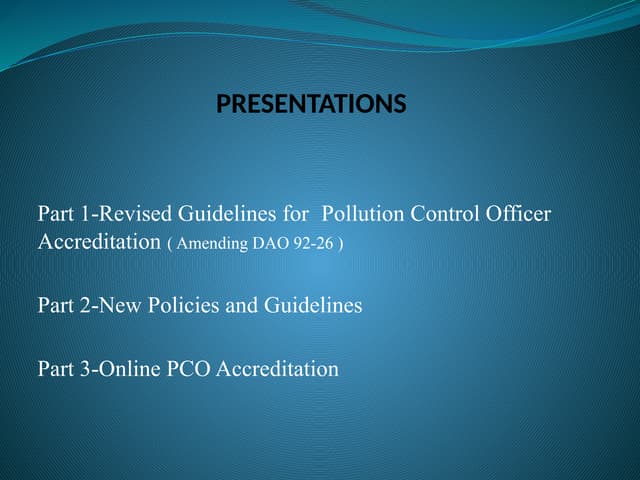 PRESENTATIONS

Part 1-Revised Guidelines for Pollution Control Officer Accreditation ( Amending DAO 92-26 )

Part 2-New Policies and Guidelines

Part 3-Online PCO Accreditation